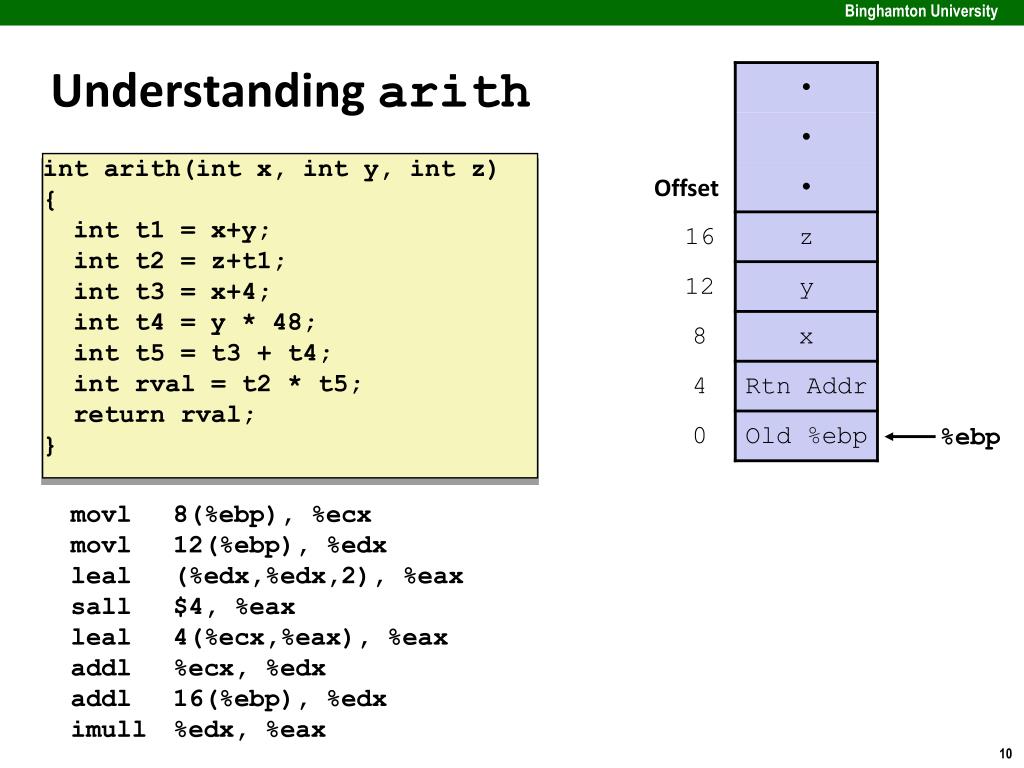 Binghamton University

Understanding arith

int arith(int x, int y, int z)
{
int t1 = x+y;
int t2 = z+t1;
int t3 = x+4;
int t4 = y * 48;
int t5 = t3 + t4;
int rval = t2 * t5;
return rval;
}

| Offset | |
|---|---|
| | • |
| | • |
| | • |
| 16 | z |
| 12 | y |
| 8 | x |
| 4 | Rtn Addr |
| 0 | Old %ebp |

%ebp

movl 8(%ebp), %ecx
movl 12(%ebp), %edx
leal (%edx,%edx,2), %eax
sall $4, %eax
leal 4(%ecx,%eax), %eax
addl %ecx, %edx
addl 16(%ebp), %edx
imull %edx, %eax

10